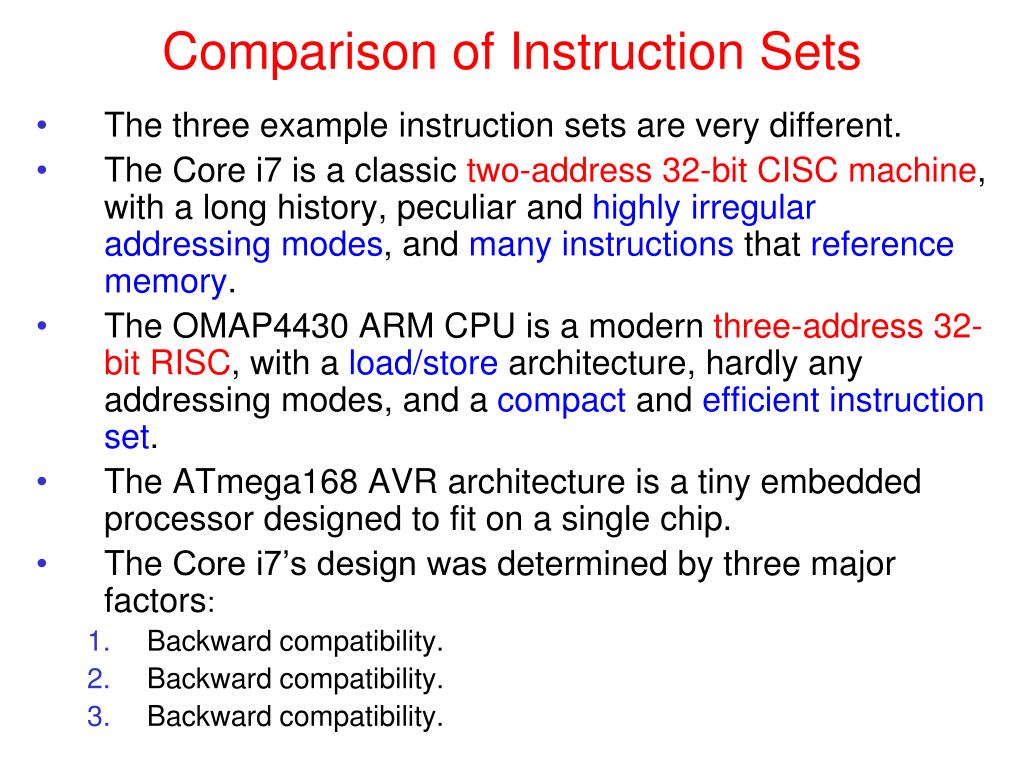 Comparison of Instruction Sets

• The three example instruction sets are very different.
• The Core i7 is a classic two-address 32-bit CISC machine, with a long history, peculiar and highly irregular addressing modes, and many instructions that reference memory.
• The OMAP4430 ARM CPU is a modern three-address 32-bit RISC, with a load/store architecture, hardly any addressing modes, and a compact and efficient instruction set.
• The ATmega168 AVR architecture is a tiny embedded processor designed to fit on a single chip.
• The Core i7's design was determined by three major factors:
1. Backward compatibility.
2. Backward compatibility.
3. Backward compatibility.